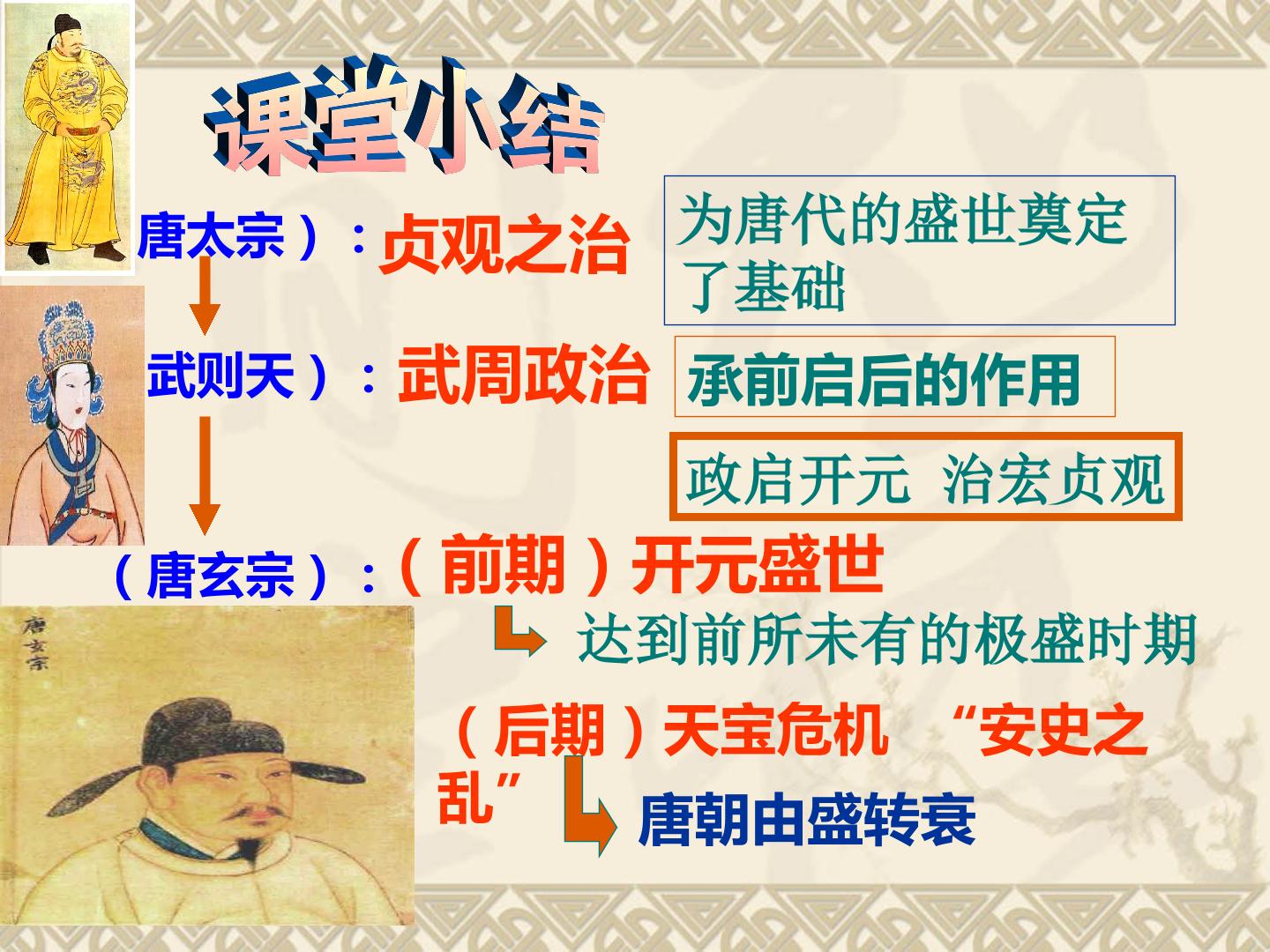 课堂小结

唐太宗）：贞观之治

为唐代的盛世奠定了基础

武则天）：武周政治

承前启后的作用

政启开元 治宏贞观

（唐玄宗）：（前期）开元盛世

达到前所未有的极盛时期

（后期）天宝危机 “安史之乱”

唐朝由盛转衰

唐玄宗